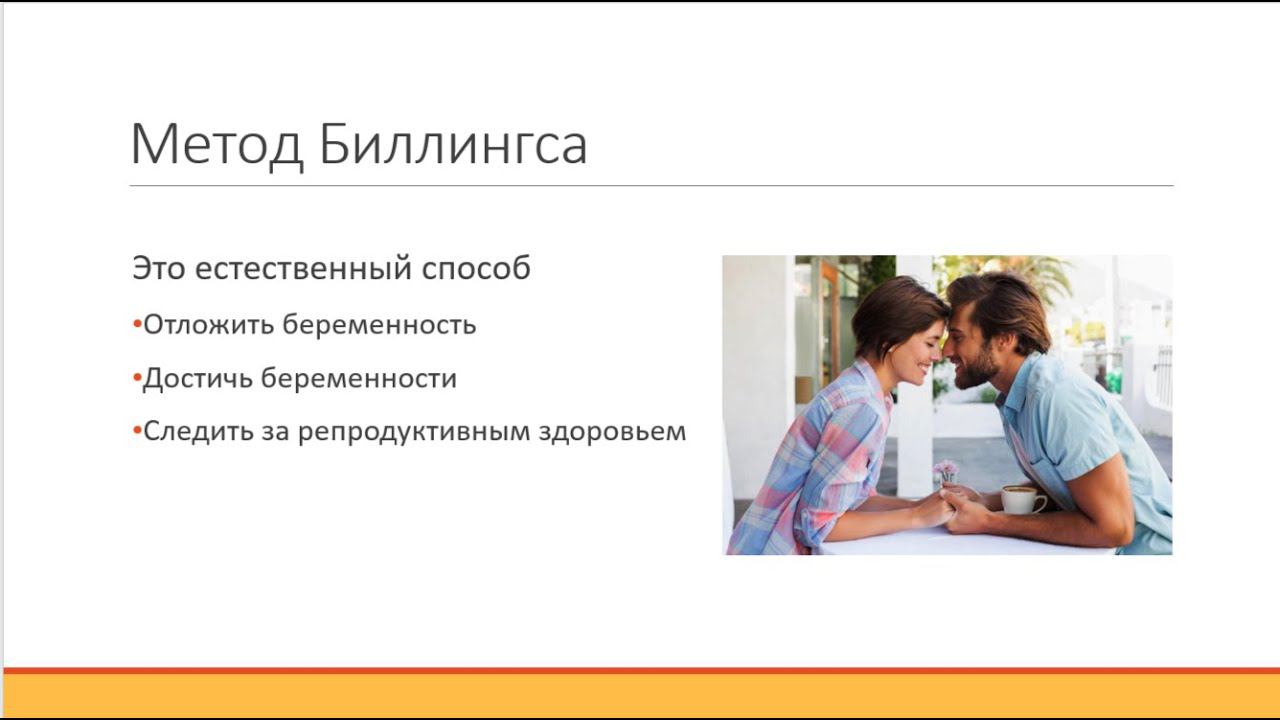 Метод Биллингса

Это естественный способ

•Отложить беременность

•Достичь беременности

•Следить за репродуктивным здоровьем